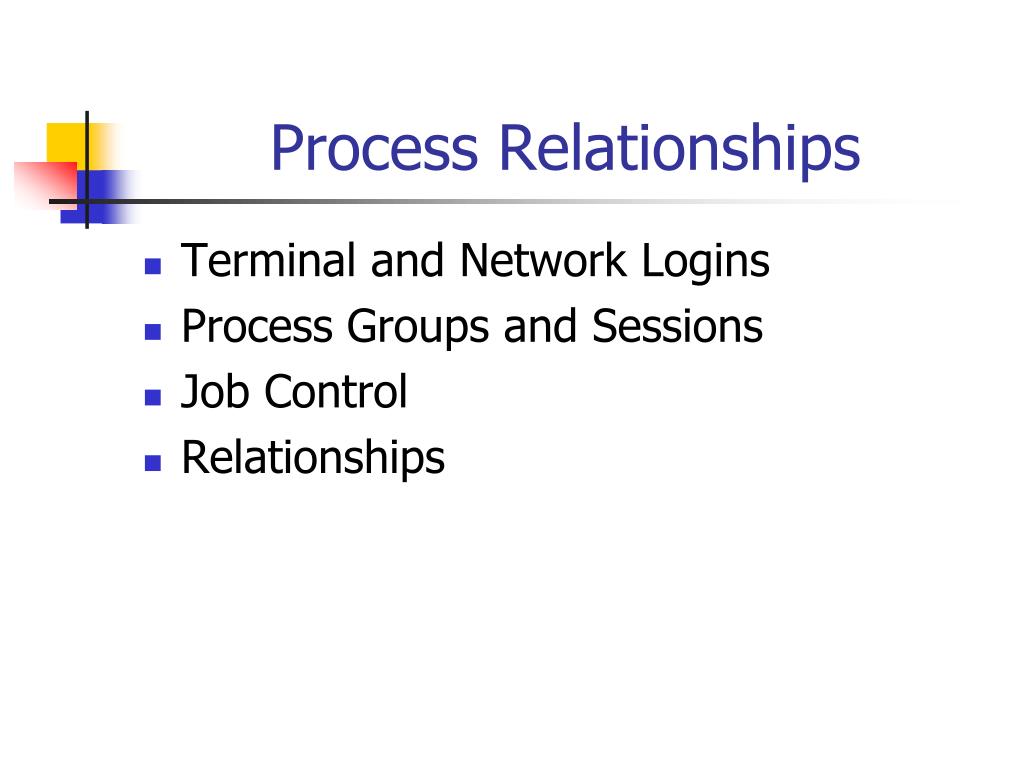 Process Relationships

- Terminal and Network Logins
- Process Groups and Sessions
- Job Control
- Relationships